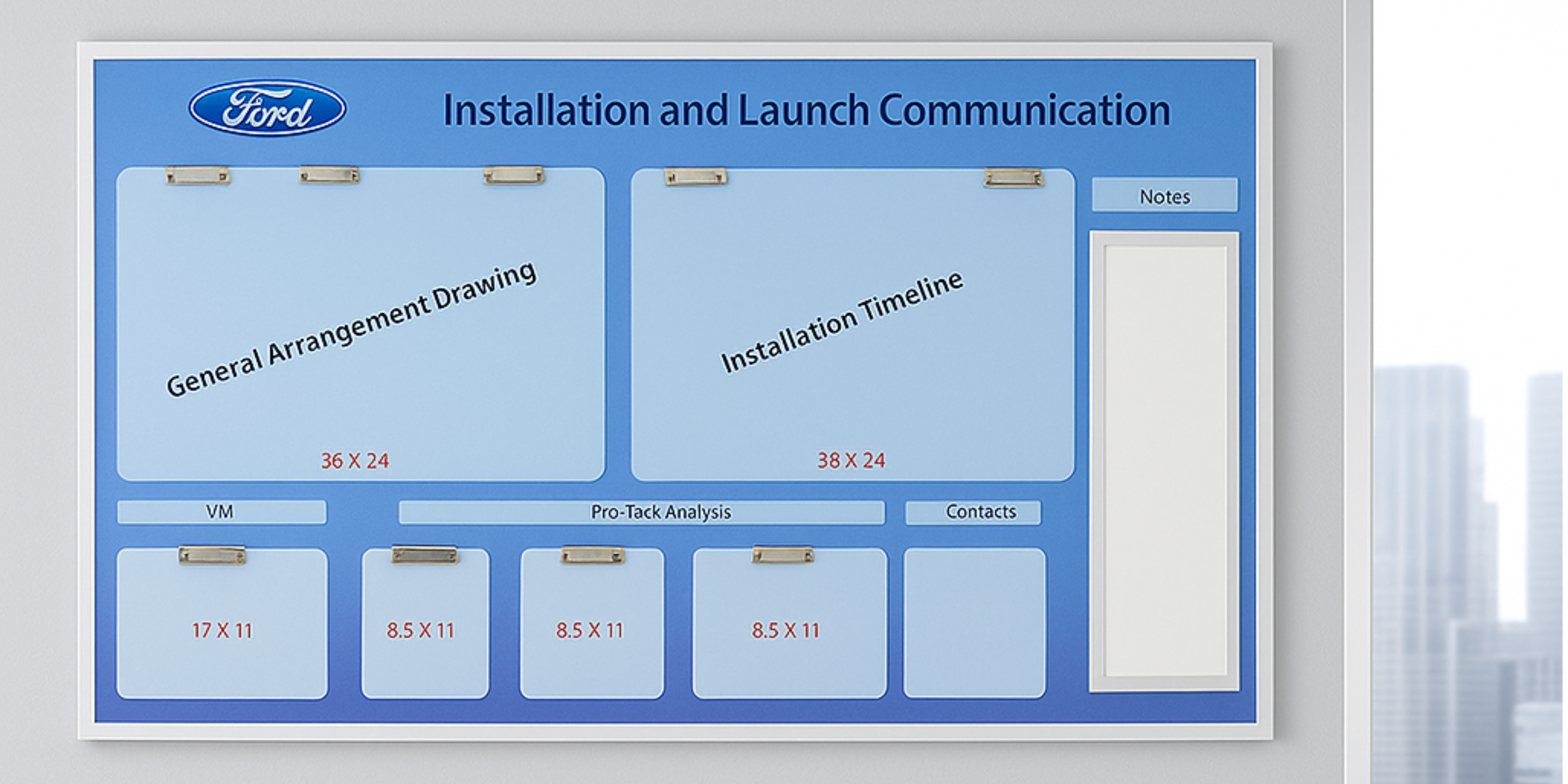 Ford

Installation and Launch Communication

General Arrangement Drawing

36 X 24

Installation Timeline

38 X 24

Notes

VM

Pro-Tack Analysis

Contacts

17 X 11

8.5 X 11

8.5 X 11

8.5 X 11